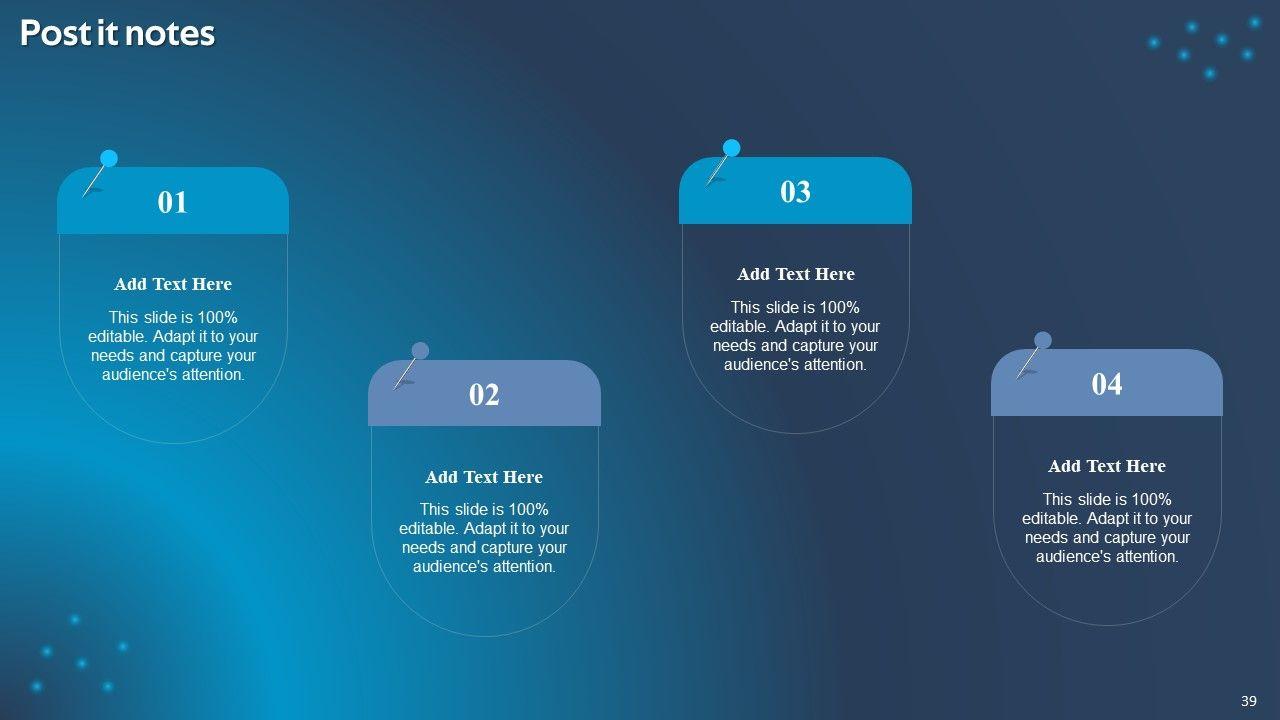 Post it notes

01

Add Text Here

This slide is 100% editable. Adapt it to your needs and capture your audience's attention.

02

Add Text Here

This slide is 100% editable. Adapt it to your needs and capture your audience's attention.

03

Add Text Here

This slide is 100% editable. Adapt it to your needs and capture your audience's attention.

04

Add Text Here

This slide is 100% editable. Adapt it to your needs and capture your audience's attention.

39